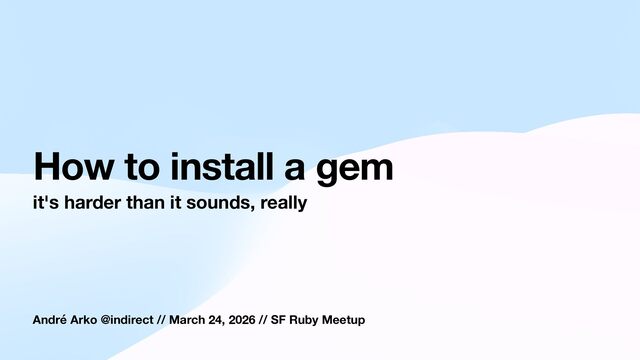 How to install a gem

it's harder than it sounds, really

André Arko @indirect // March 24, 2026 // SF Ruby Meetup